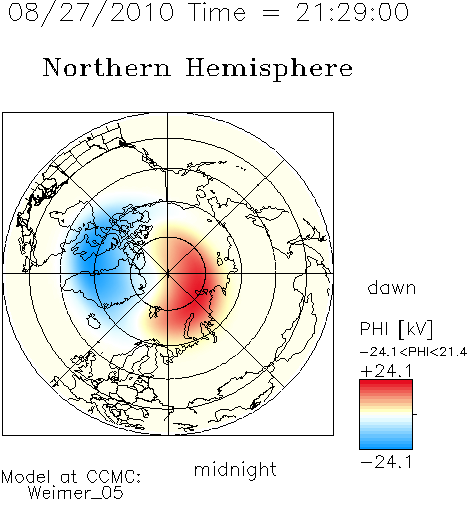 08/27/2010 Time = 21:29:00

Northern Hemisphere

dawn

PHI [kV]
−24.1<PHI<21.4
+24.1

−24.1

midnight

Model at CCMC:
Weimer_05